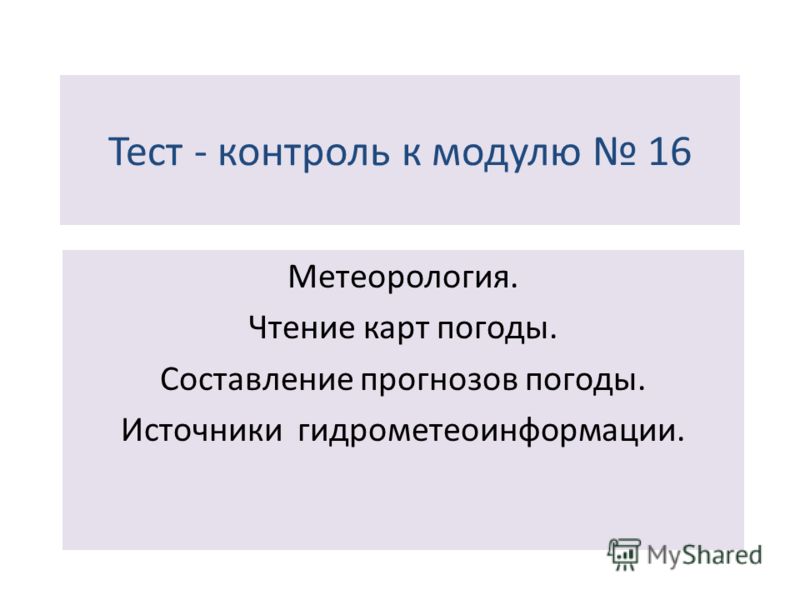 Тест - контроль к модулю № 16

Метеорология.
Чтение карт погоды.
Составление прогнозов погоды.
Источники гидрометеоинформации.

MyShared